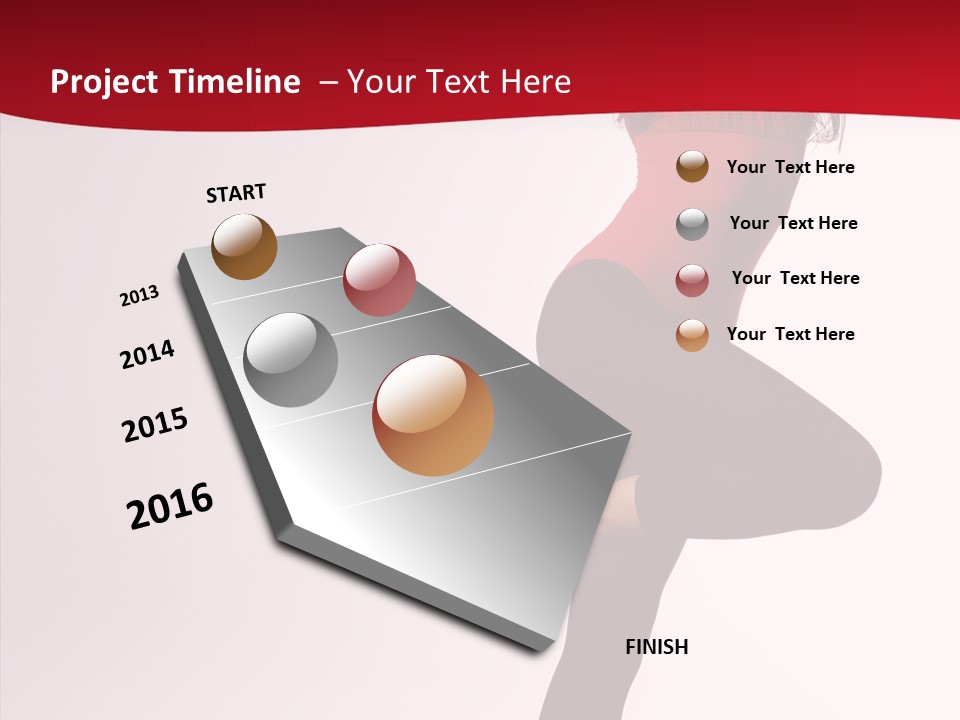 Project Timeline – Your Text Here

START

2013

2014

2015

2016

Your Text Here

Your Text Here

Your Text Here

Your Text Here

FINISH